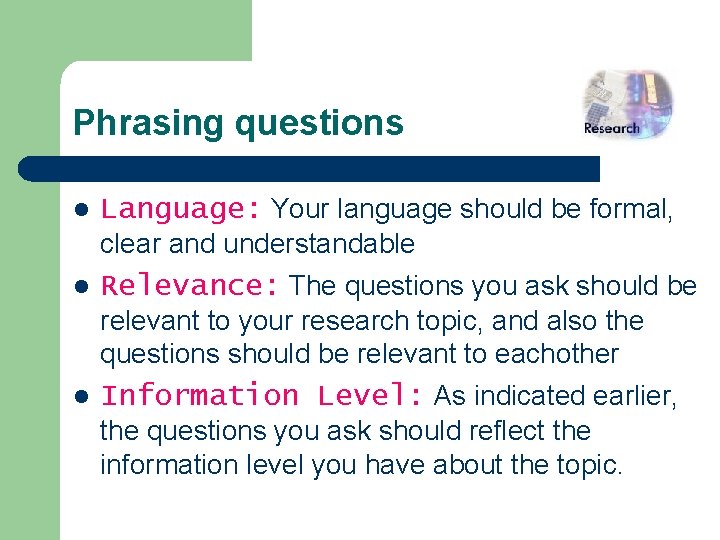 Phrasing questions

Research

- Language: Your language should be formal, clear and understandable
- Relevance: The questions you ask should be relevant to your research topic, and also the questions should be relevant to eachother
- Information Level: As indicated earlier, the questions you ask should reflect the information level you have about the topic.